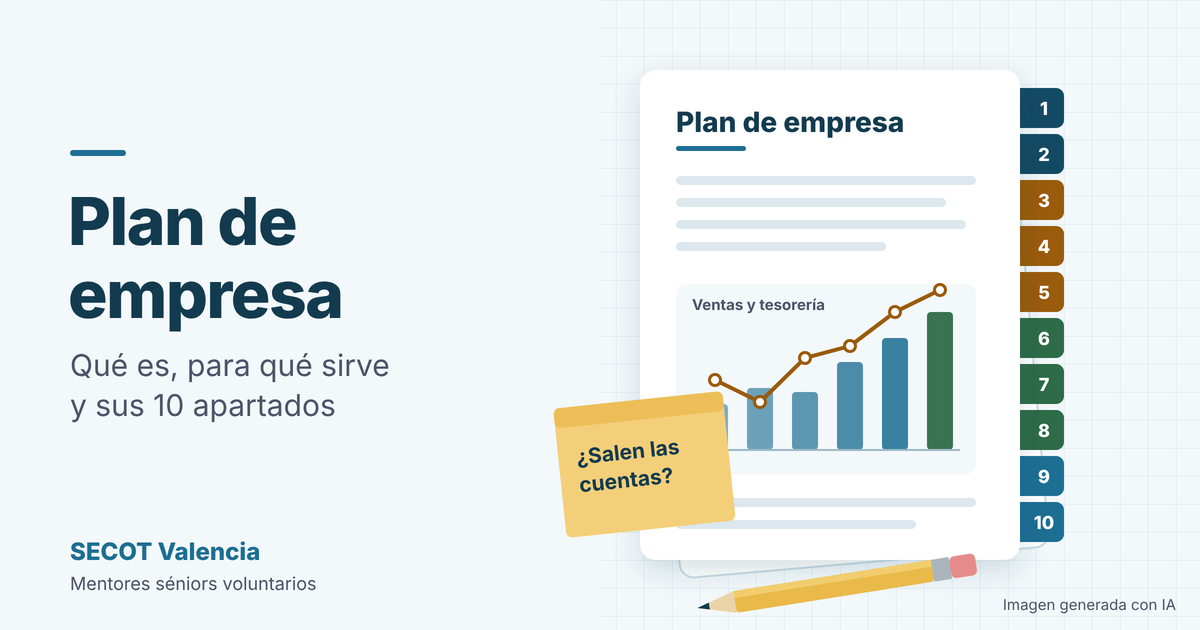 Plan de empresa

Qué es, para qué sirve y sus 10 apartados

SECOT Valencia

Mentores séniors voluntarios

Plan de empresa

Ventas y tesorería

¿Salen las cuentas?

1
2
3
4
5
6
7
8
9
10

Imagen generada con IA